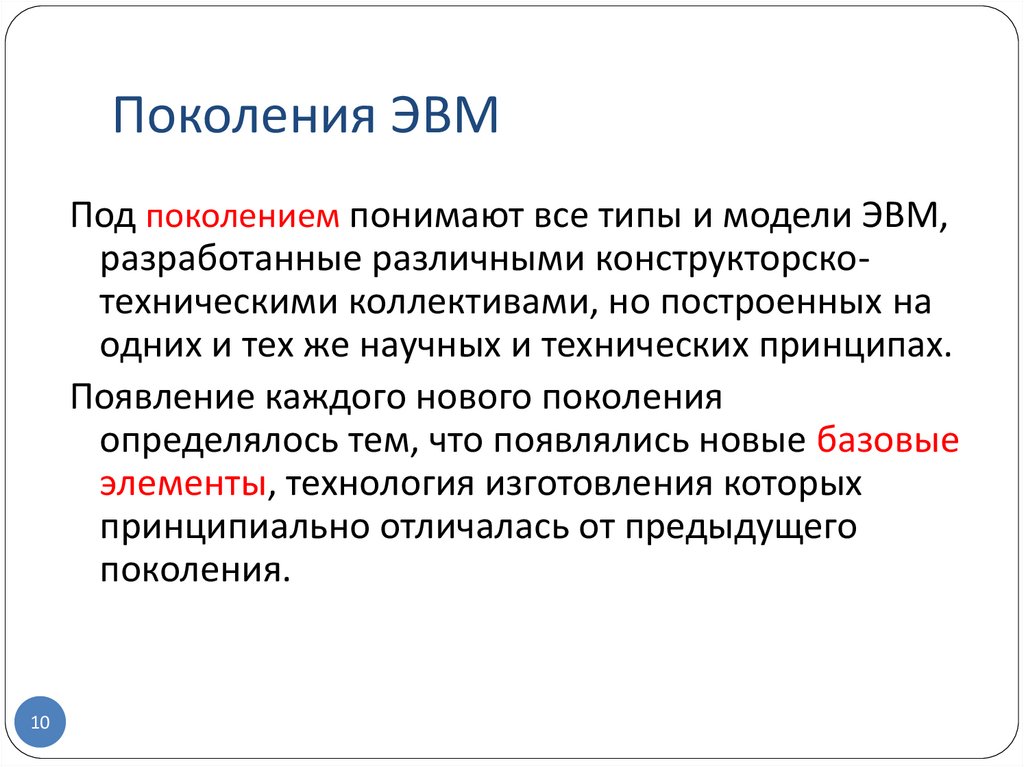 Поколения ЭВМ

Под поколением понимают все типы и модели ЭВМ, разработанные различными конструкторско-техническими коллективами, но построенных на одних и тех же научных и технических принципах.

Появление каждого нового поколения определялось тем, что появлялись новые базовые элементы, технология изготовления которых принципиально отличалась от предыдущего поколения.

10